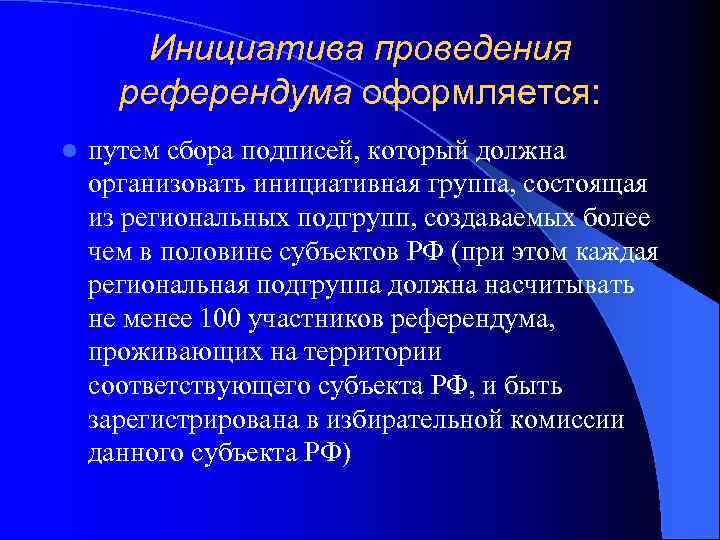 Инициатива проведения референдума оформляется:

путем сбора подписей, который должна организовать инициативная группа, состоящая из региональных подгрупп, создаваемых более чем в половине субъектов РФ (при этом каждая региональная подгруппа должна насчитывать не менее 100 участников референдума, проживающих на территории соответствующего субъекта РФ, и быть зарегистрирована в избирательной комиссии данного субъекта РФ)